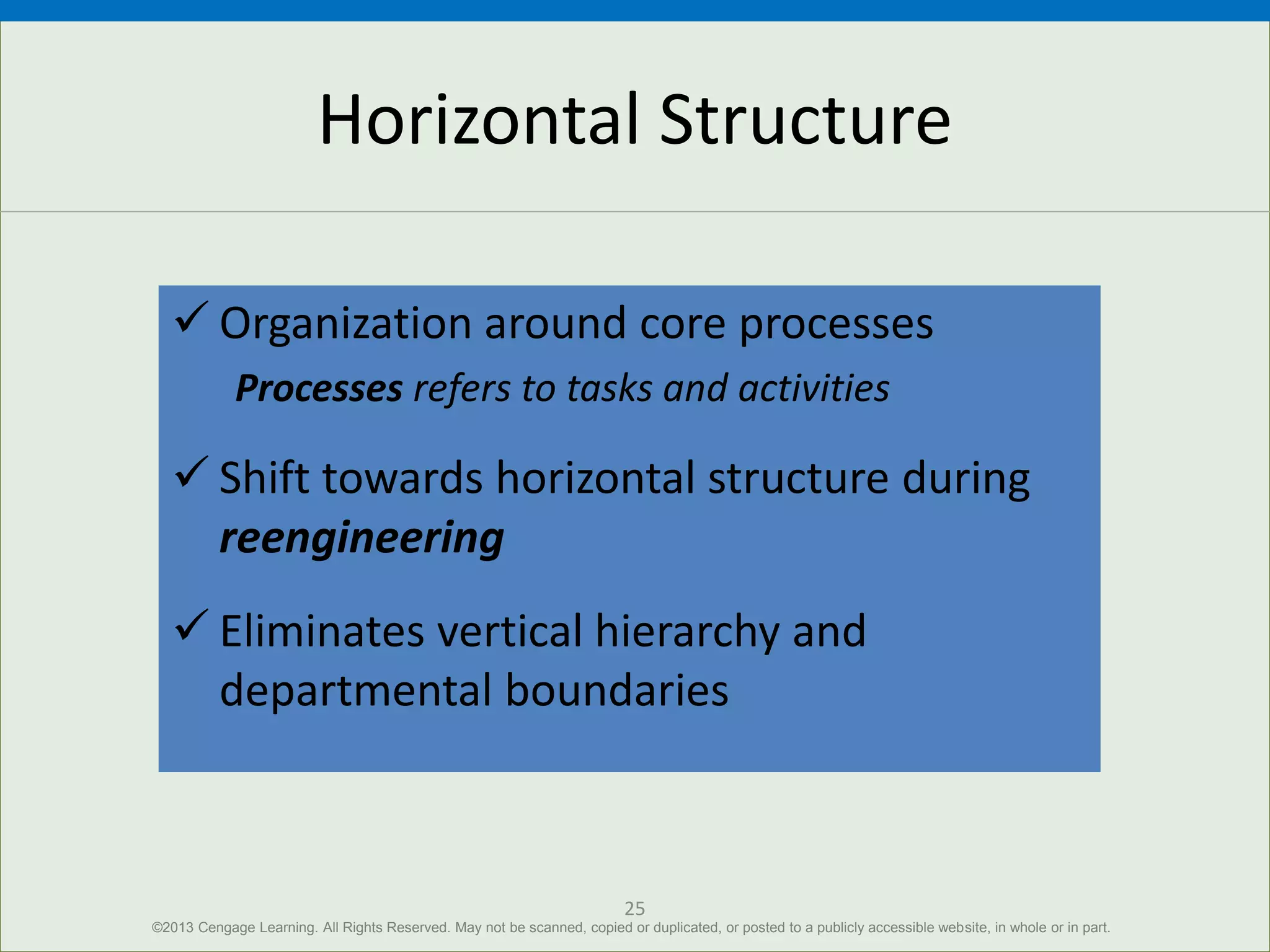 Horizontal Structure

✓ Organization around core processes

Processes refers to tasks and activities

✓ Shift towards horizontal structure during reengineering

✓ Eliminates vertical hierarchy and departmental boundaries

25

©2013 Cengage Learning. All Rights Reserved. May not be scanned, copied or duplicated, or posted to a publicly accessible website, in whole or in part.